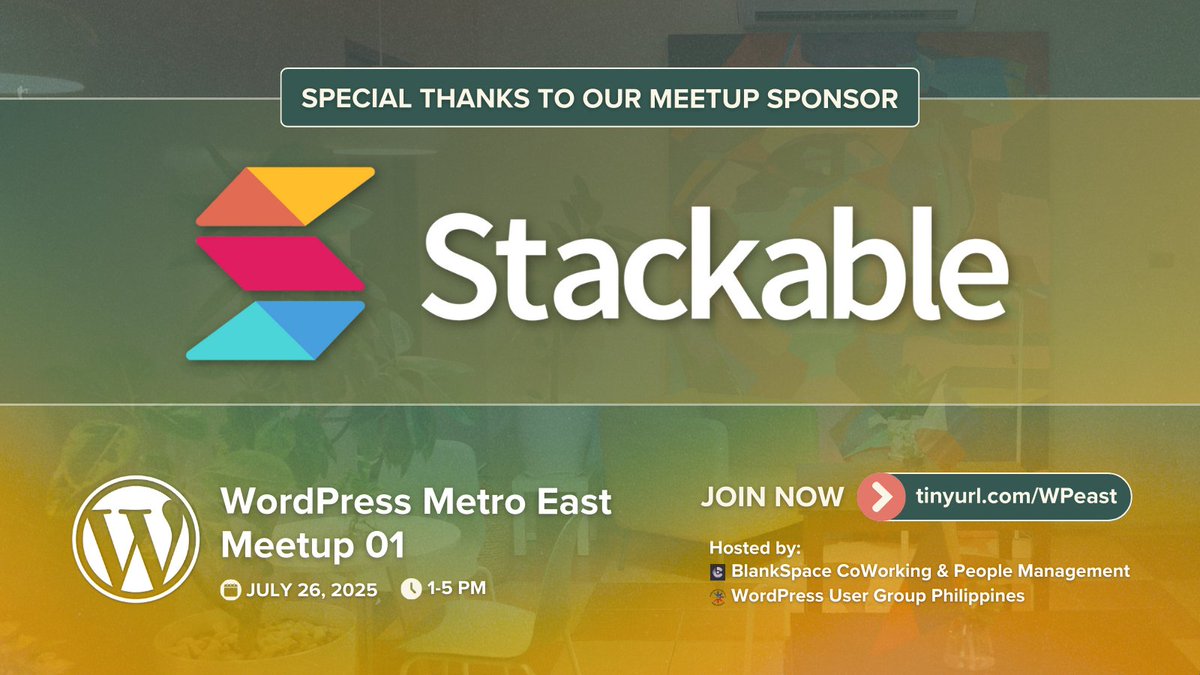 SPECIAL THANKS TO OUR MEETUP SPONSOR

Stackable

WordPress Metro East Meetup 01

JULY 26, 2025

1-5 PM

JOIN NOW

tinyurl.com/WPeast

Hosted by:
BlankSpace CoWorking & People Management
WordPress User Group Philippines